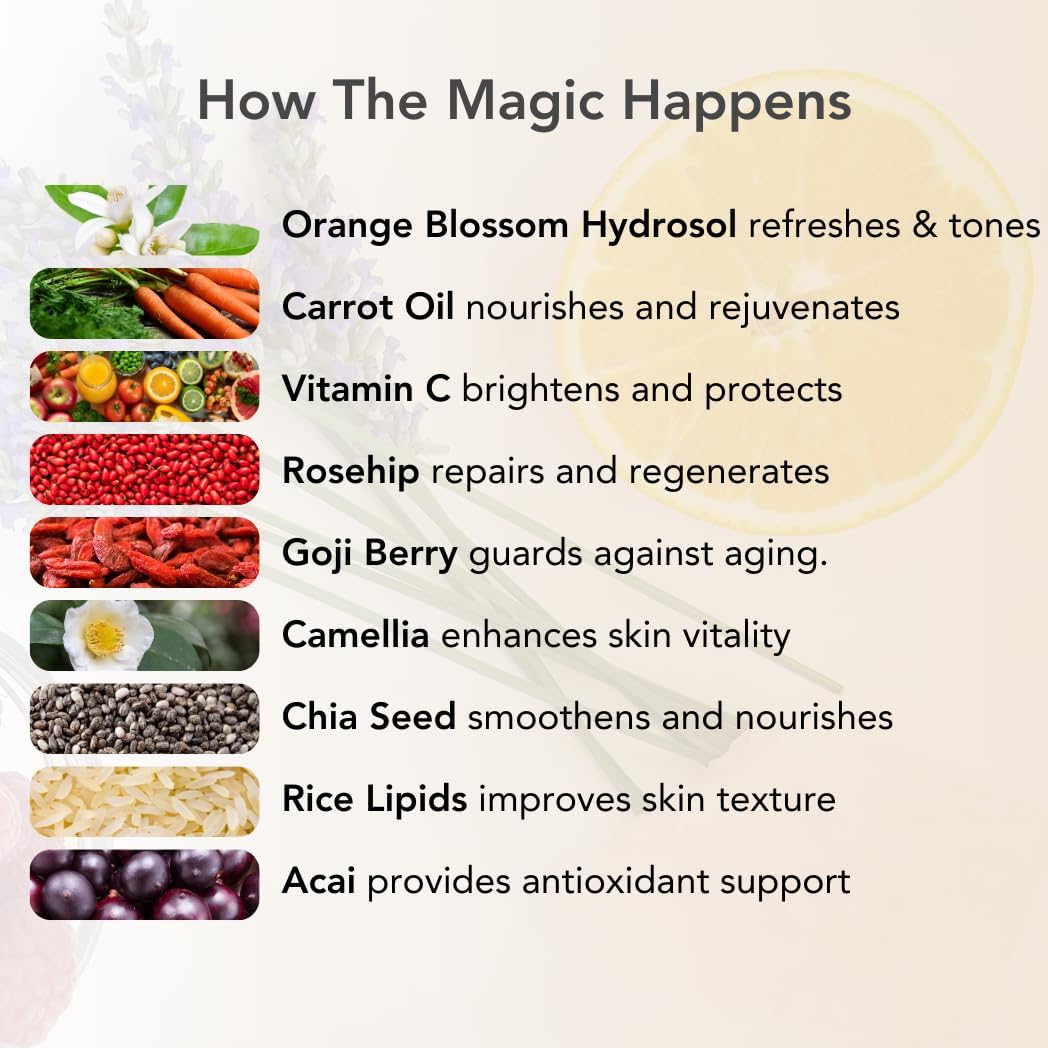 How The Magic Happens

Orange Blossom Hydrosol refreshes & tones

Carrot Oil nourishes and rejuvenates

Vitamin C brightens and protects

Rosehip repairs and regenerates

Goji Berry guards against aging.

Camellia enhances skin vitality

Chia Seed smoothens and nourishes

Rice Lipids improves skin texture

Acai provides antioxidant support